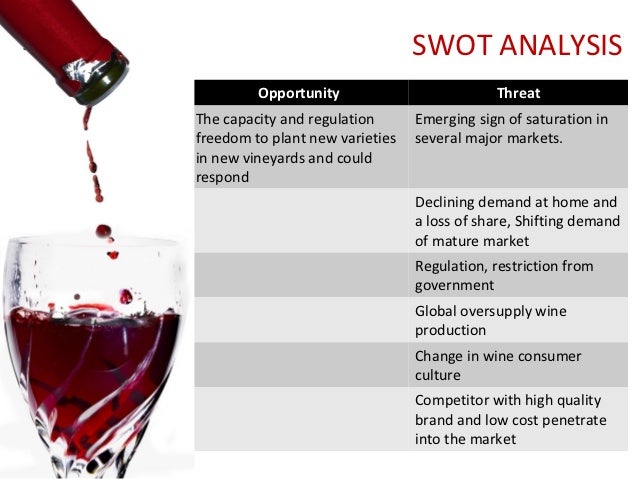 SWOT ANALYSIS

| Opportunity | Threat |
|---|---|
| The capacity and regulation freedom to plant new varieties in new vineyards and could respond | Emerging sign of saturation in several major markets. |
| | Declining demand at home and a loss of share, Shifting demand of mature market |
| | Regulation, restriction from government |
| | Global oversupply wine production |
| | Change in wine consumer culture |
| | Competitor with high quality brand and low cost penetrate into the market |